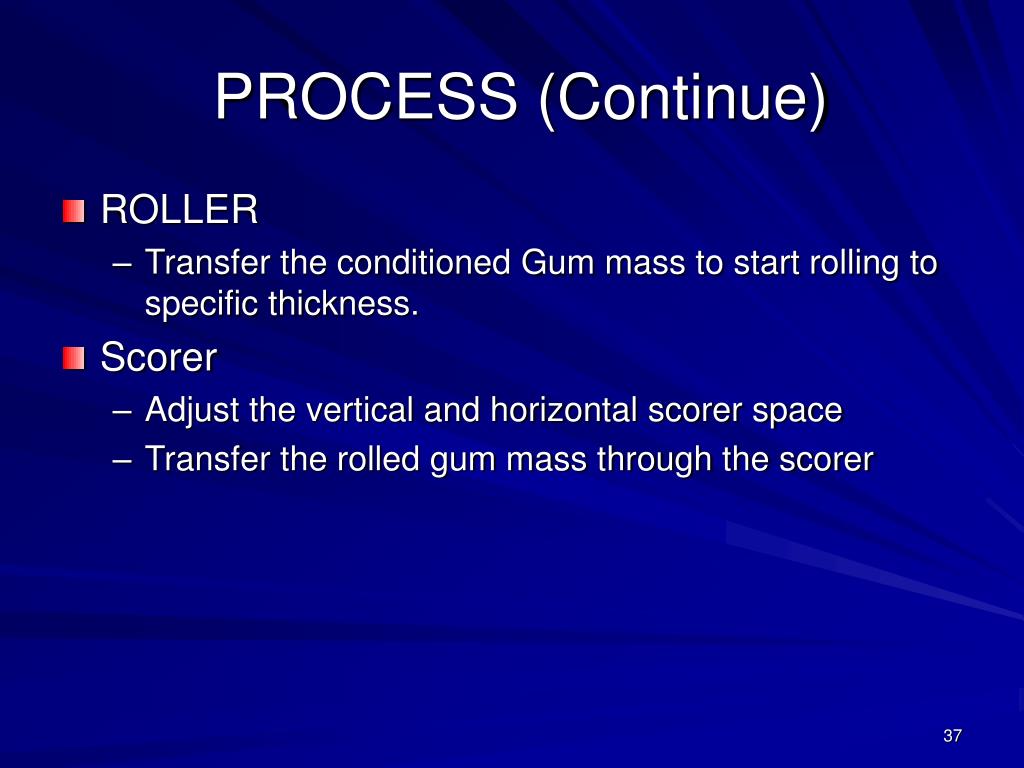 PROCESS (Continue)

ROLLER
– Transfer the conditioned Gum mass to start rolling to specific thickness.

Scorer
– Adjust the vertical and horizontal scorer space
– Transfer the rolled gum mass through the scorer

37